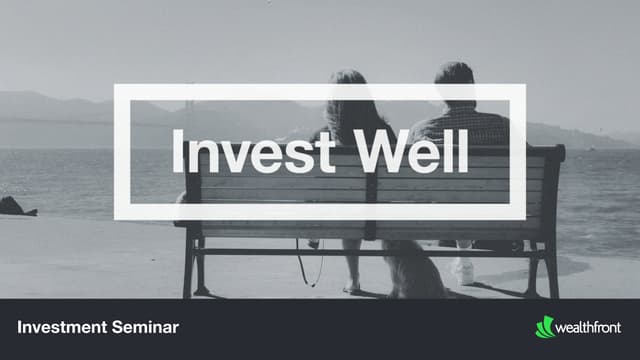 Invest Well

Investment Seminar

wealthfront